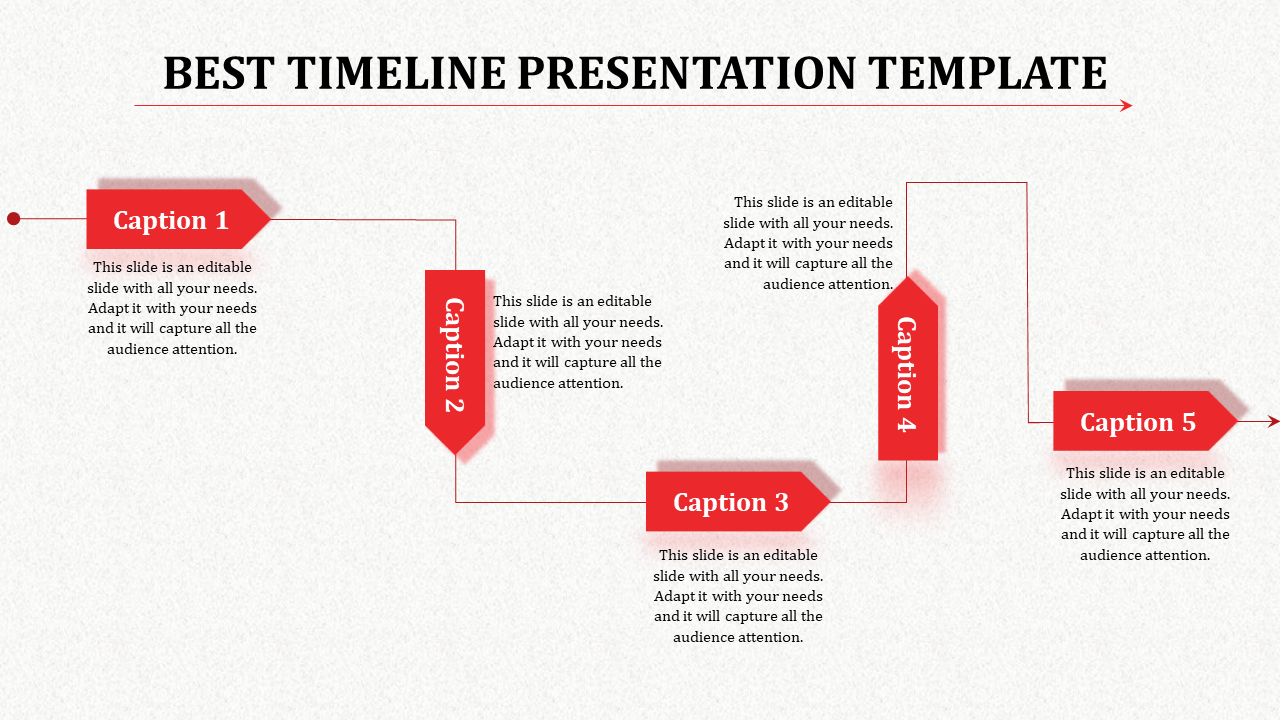 BEST TIMELINE PRESENTATION TEMPLATE

Caption 1

This slide is an editable slide with all your needs. Adapt it with your needs and it will capture all the audience attention.

Caption 2

This slide is an editable slide with all your needs. Adapt it with your needs and it will capture all the audience attention.

Caption 3

This slide is an editable slide with all your needs. Adapt it with your needs and it will capture all the audience attention.

This slide is an editable slide with all your needs. Adapt it with your needs and it will capture all the audience attention.

Caption 4

Caption 5

This slide is an editable slide with all your needs. Adapt it with your needs and it will capture all the audience attention.